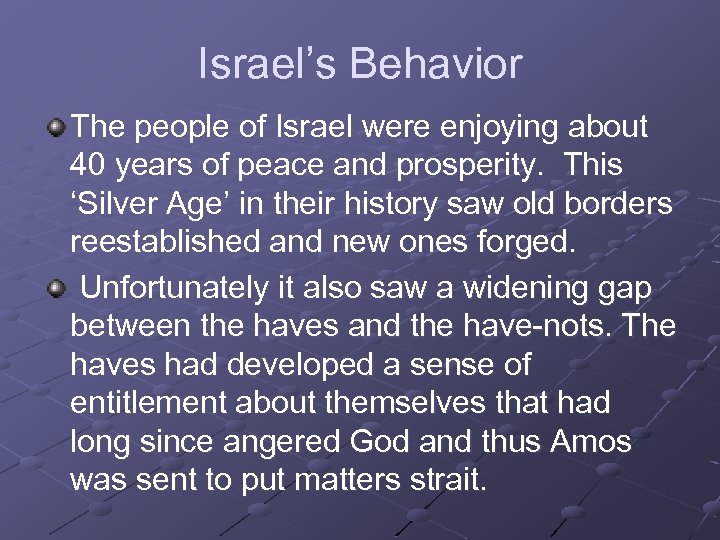 Israel’s Behavior

The people of Israel were enjoying about 40 years of peace and prosperity. This ‘Silver Age’ in their history saw old borders reestablished and new ones forged.

Unfortunately it also saw a widening gap between the haves and the have-nots. The haves had developed a sense of entitlement about themselves that had long since angered God and thus Amos was sent to put matters strait.